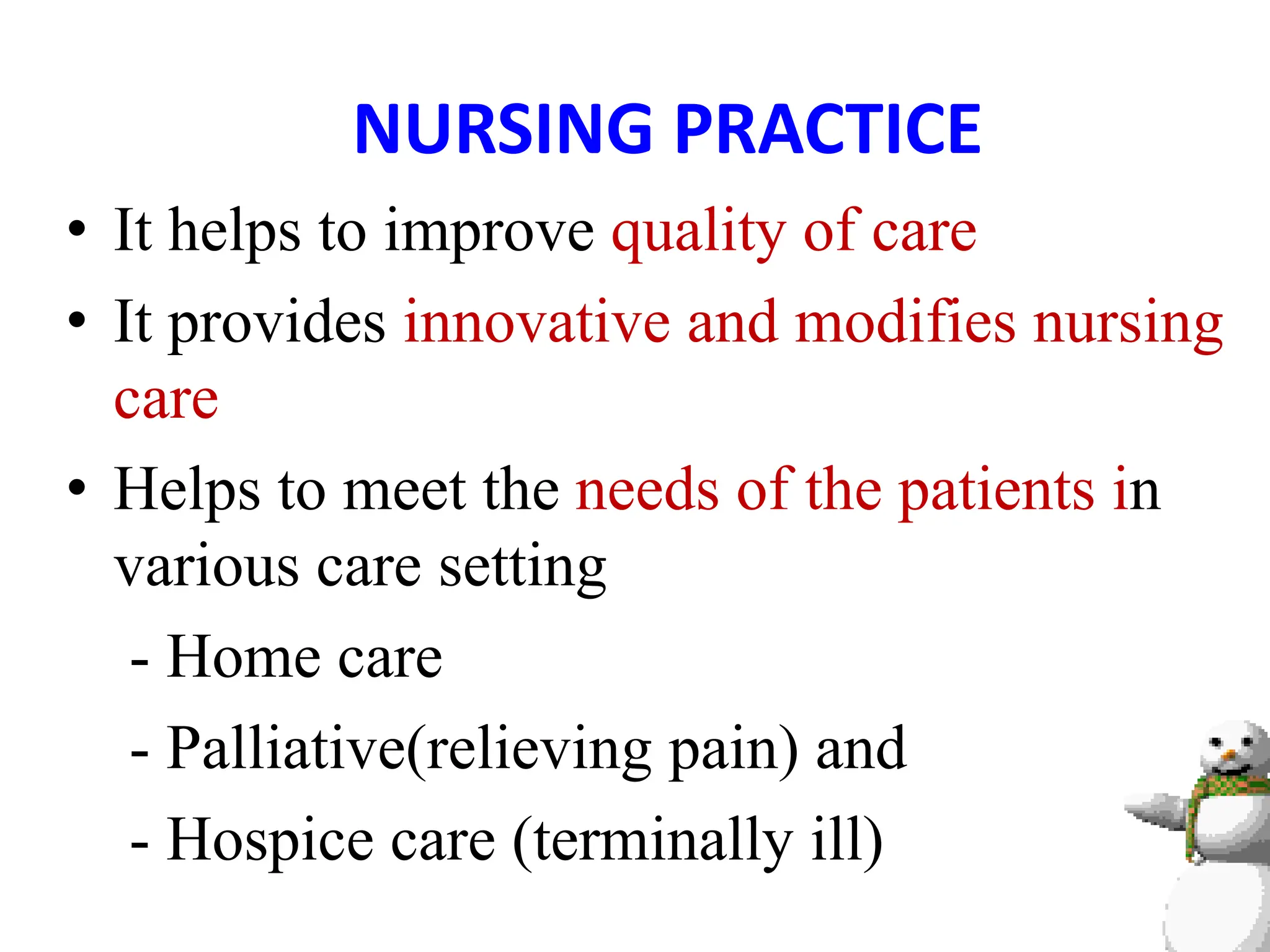 NURSING PRACTICE

• It helps to improve quality of care

• It provides innovative and modifies nursing care

• Helps to meet the needs of the patients in various care setting

- Home care

- Palliative(relieving pain) and

- Hospice care (terminally ill)